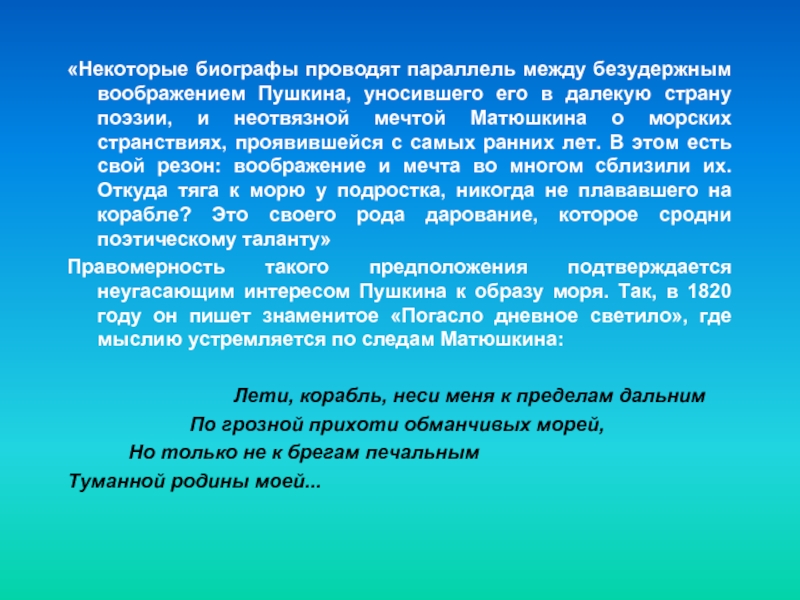 «Некоторые биографы проводят параллель между безудержным воображением Пушкина, уносившего его в далекую страну поэзии, и неотвязной мечтой Матюшкина о морских странствиях, проявившейся с самых ранних лет. В этом есть свой резон: воображение и мечта во многом сблизили их. Откуда тяга к морю у подростка, никогда не плававшего на корабле? Это своего рода дарование, которое сродни поэтическому таланту»

Правомерность такого предположения подтверждается неугасающим интересом Пушкина к образу моря. Так, в 1820 году он пишет знаменитое «Погасло дневное светило», где мыслию устремляется по следам Матюшкина:

Лети, корабль, неси меня к пределам дальним
По грозной прихоти обманчивых морей,
Но только не к брегам печальным
Туманной родины моей...